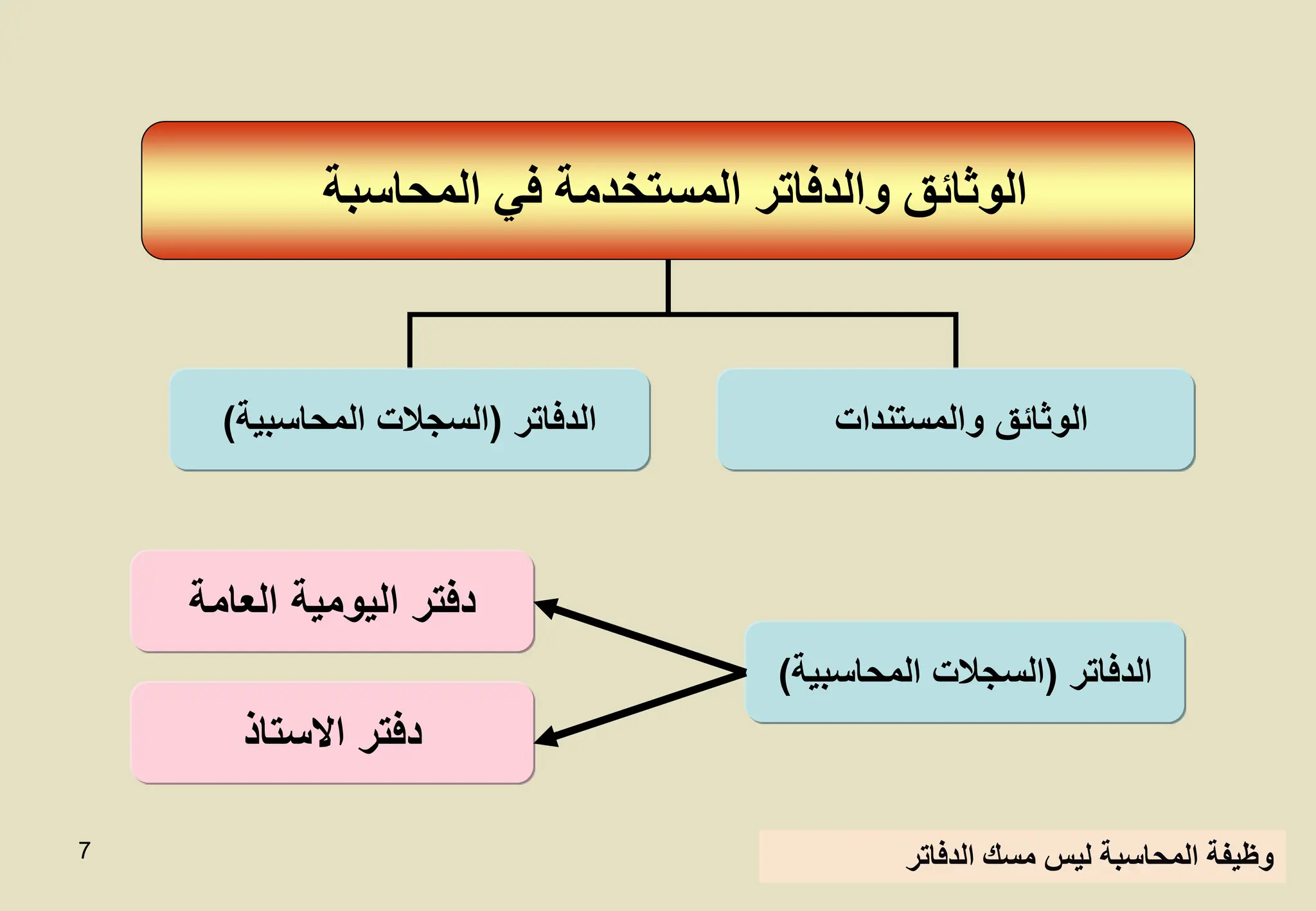 الوثائق والدفاتر المستخدمة في المحاسبة

الوثائق والمستندات

الدفاتر (السجلات المحاسبية)

الدفاتر (السجلات المحاسبية)

دفتر اليومية العامة

دفتر الاستاذ

وظيفة المحاسبة ليس مسك الدفاتر

7